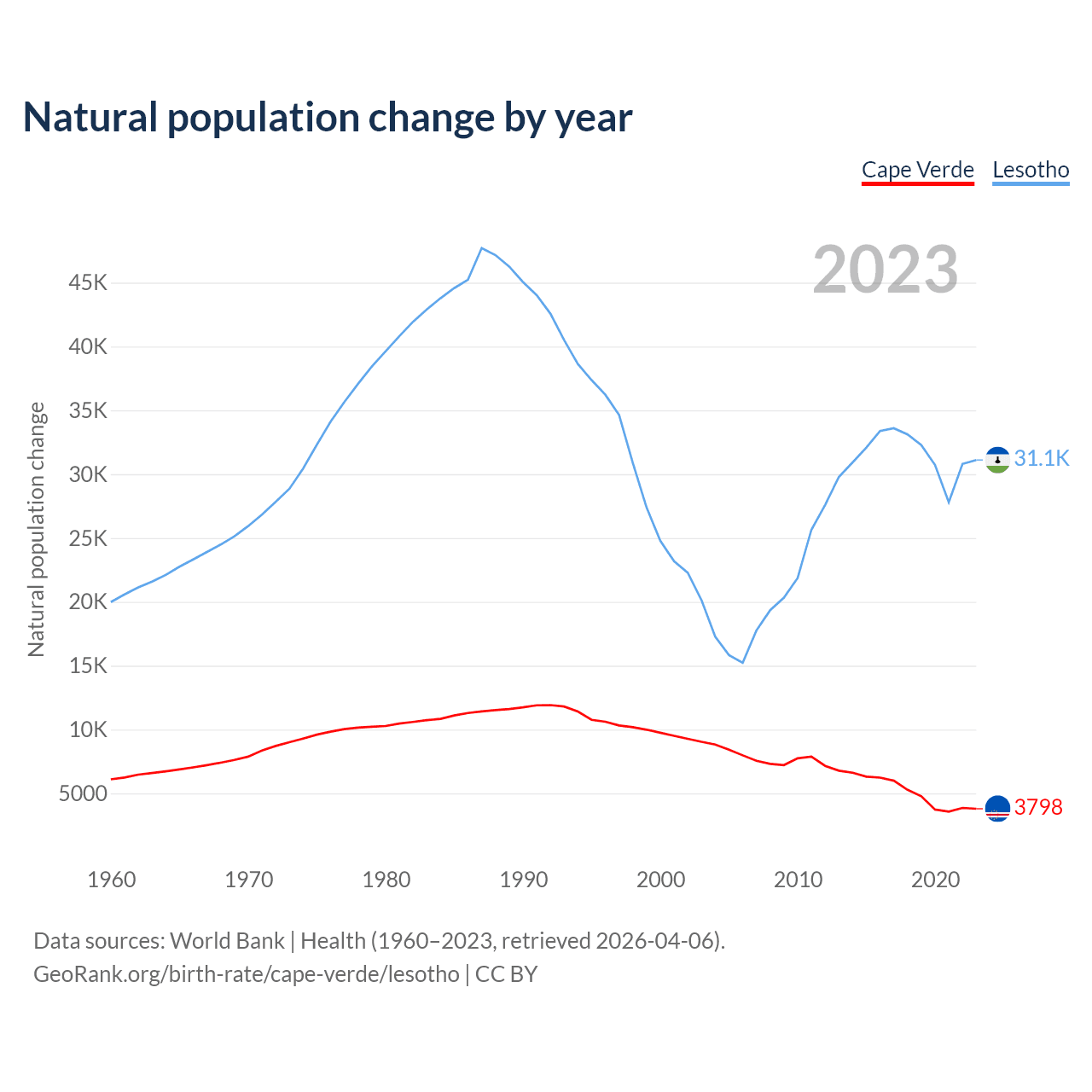 Natural population change by year

Cape Verde Lesotho

2023

Natural population change

45K
40K
35K
30K
25K
20K
15K
10K
5000

31.1K
3798

1960 1970 1980 1990 2000 2010 2020

Data sources: World Bank | Health (1960–2023, retrieved 2026-04-06).
GeoRank.org/birth-rate/cape-verde/lesotho | CC BY